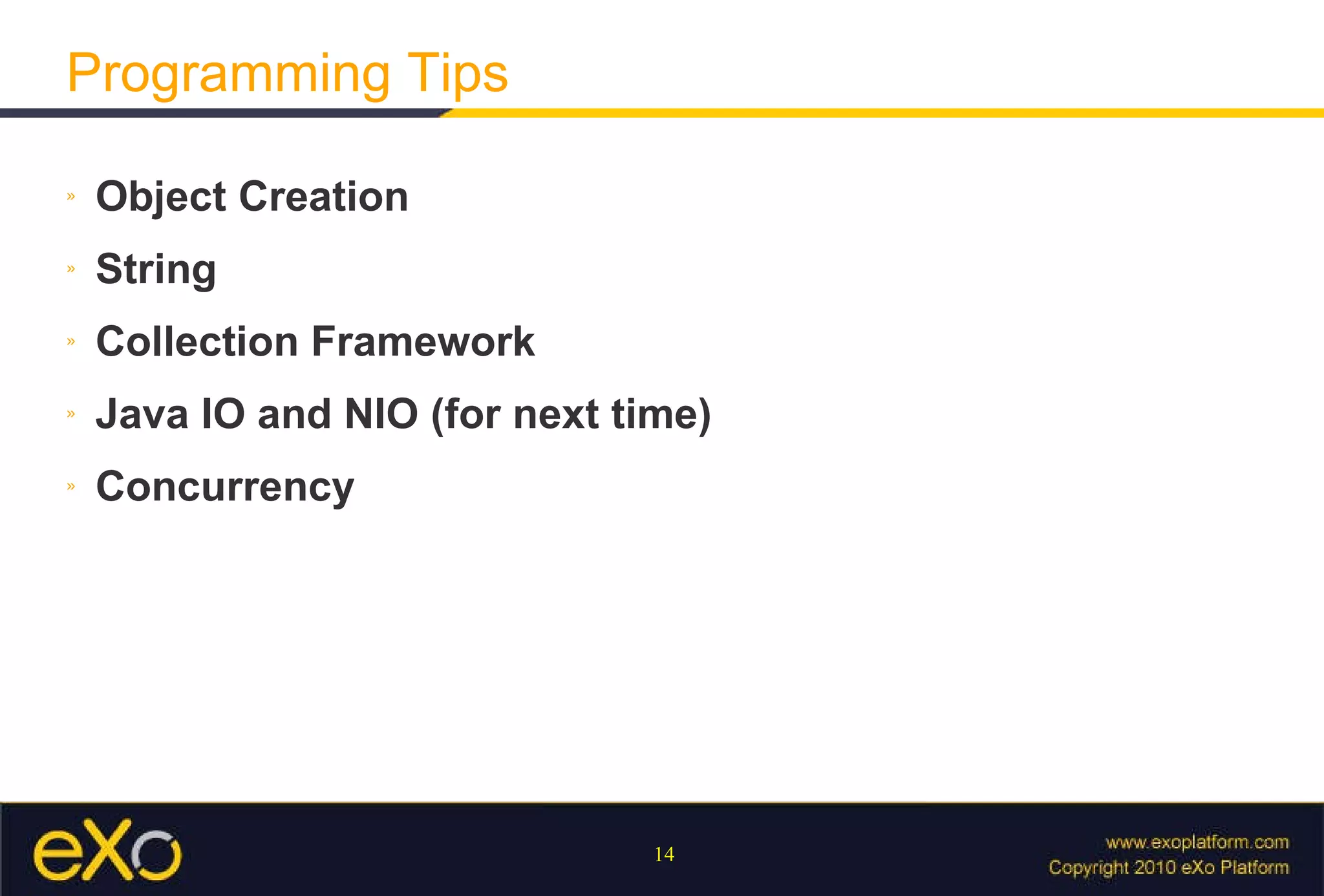 Programming Tips

» Object Creation
» String
» Collection Framework
» Java IO and NIO (for next time)
» Concurrency

eXo

14

www.exoplatform.com
Copyright 2010 eXo Platform